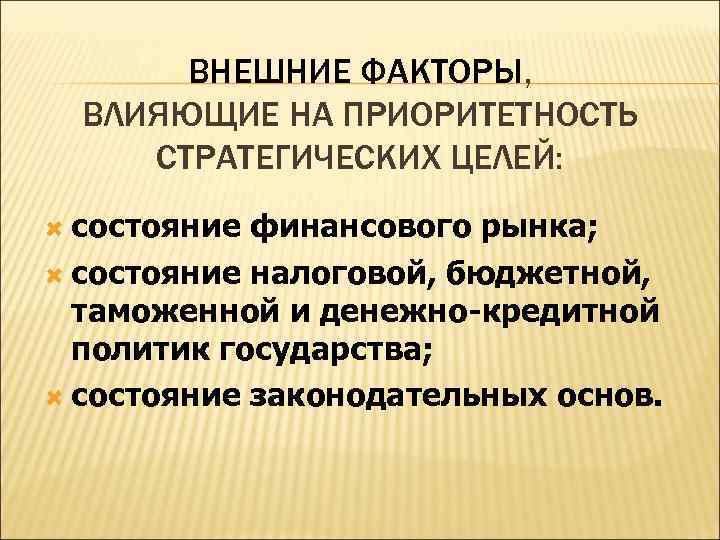 ВНЕШНИЕ ФАКТОРЫ, ВЛИЯЮЩИЕ НА ПРИОРИТЕТНОСТЬ СТРАТЕГИЧЕСКИХ ЦЕЛЕЙ:

состояние финансового рынка;

состояние налоговой, бюджетной, таможенной и денежно-кредитной политик государства;

состояние законодательных основ.